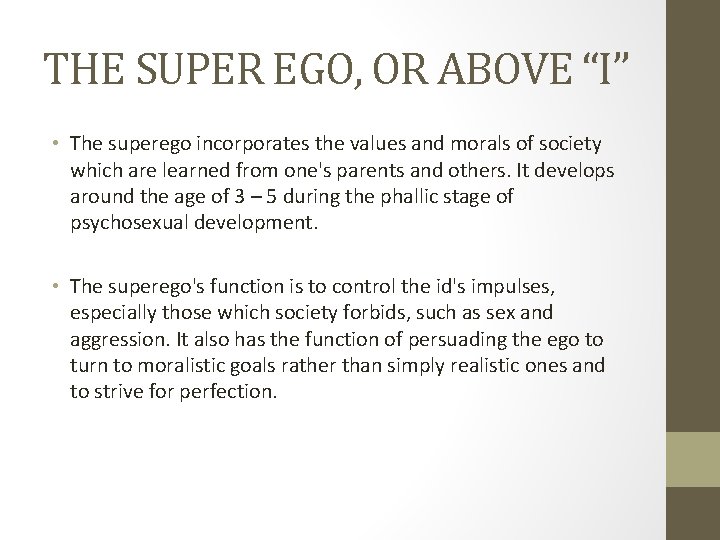 THE SUPER EGO, OR ABOVE “I”

• The superego incorporates the values and morals of society which are learned from one's parents and others. It develops around the age of 3 – 5 during the phallic stage of psychosexual development.

• The superego's function is to control the id's impulses, especially those which society forbids, such as sex and aggression. It also has the function of persuading the ego to turn to moralistic goals rather than simply realistic ones and to strive for perfection.